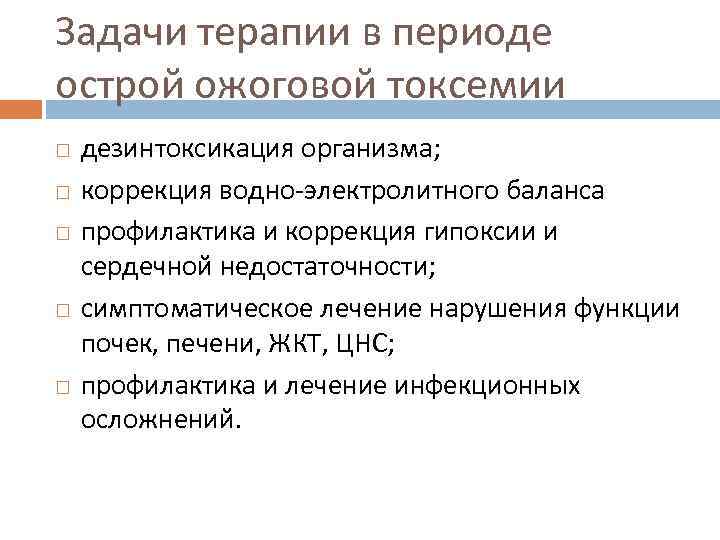 Задачи терапии в периоде острой ожоговой токсемии

□ дезинтоксикация организма;
□ коррекция водно-электролитного баланса
□ профилактика и коррекция гипоксии и сердечной недостаточности;
□ симптоматическое лечение нарушения функции почек, печени, ЖКТ, ЦНС;
□ профилактика и лечение инфекционных осложнений.